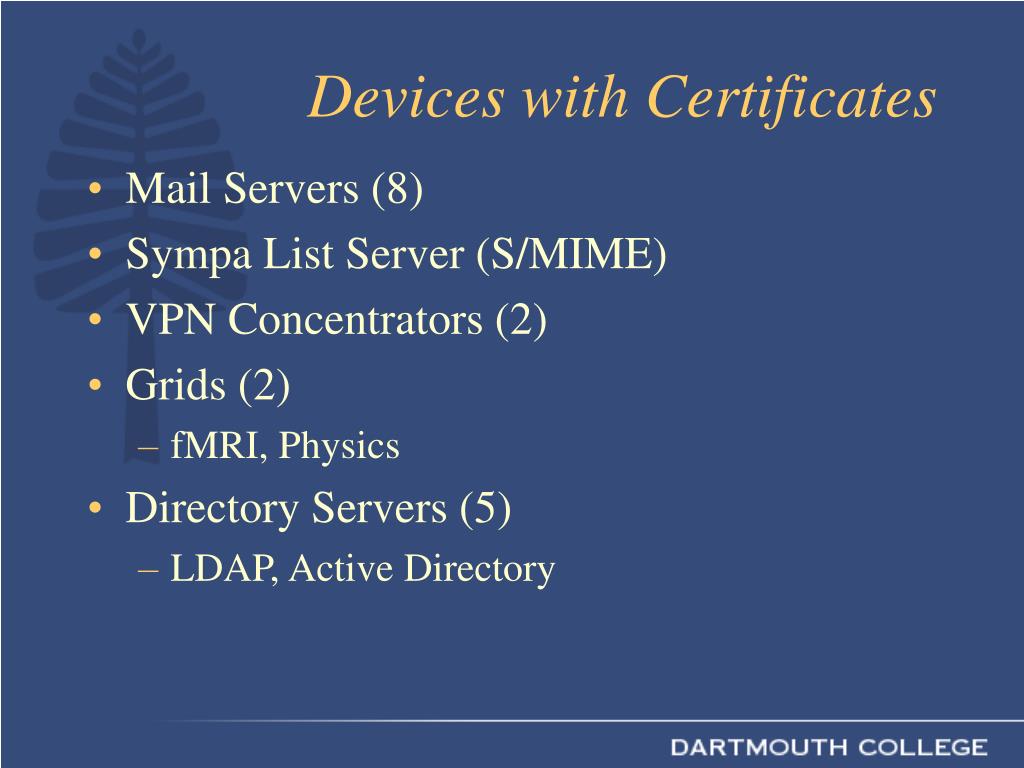 Devices with Certificates

• Mail Servers (8)
• Sympa List Server (S/MIME)
• VPN Concentrators (2)
• Grids (2)
– fMRI, Physics
• Directory Servers (5)
– LDAP, Active Directory

DARTMOUTH COLLEGE